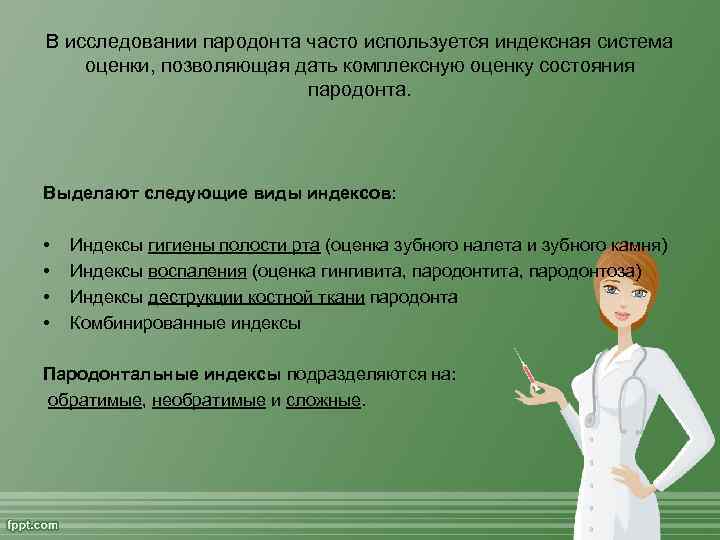 В исследовании пародонта часто используется индексная система оценки, позволяющая дать комплексную оценку состояния пародонта.

Выделают следующие виды индексов:

• Индексы гигиены полости рта (оценка зубного налета и зубного камня)
• Индексы воспаления (оценка гингивита, пародонтита, пародонтоза)
• Индексы деструкции костной ткани пародонта
• Комбинированные индексы

Пародонтальные индексы подразделяются на: обратимые, необратимые и сложные.

fppt.com